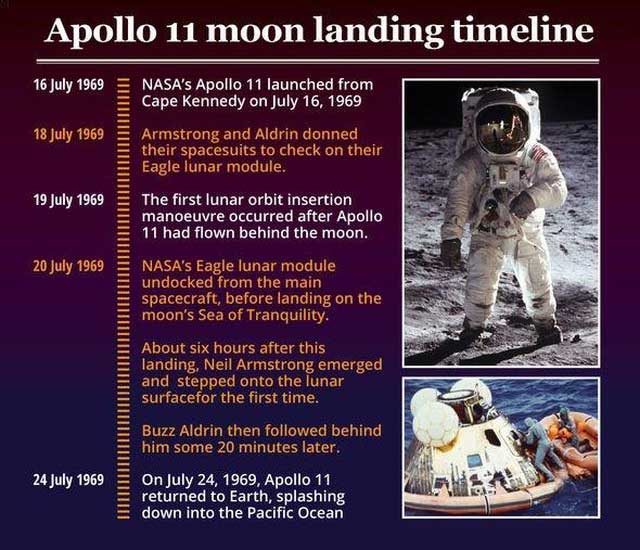 Apollo 11 moon landing timeline

16 July 1969

NASA's Apollo 11 launched from Cape Kennedy on July 16, 1969

18 July 1969

Armstrong and Aldrin donned their spacesuits to check on their Eagle lunar module.

19 July 1969

The first lunar orbit insertion manoeuvre occurred after Apollo 11 had flown behind the moon.

20 July 1969

NASA's Eagle lunar module undocked from the main spacecraft, before landing on the moon's Sea of Tranquility.

About six hours after this landing, Neil Armstrong emerged and stepped onto the lunar surfacefor the first time.

Buzz Aldrin then followed behind him some 20 minutes later.

24 July 1969

On July 24, 1969, Apollo 11 returned to Earth, splashing down into the Pacific Ocean